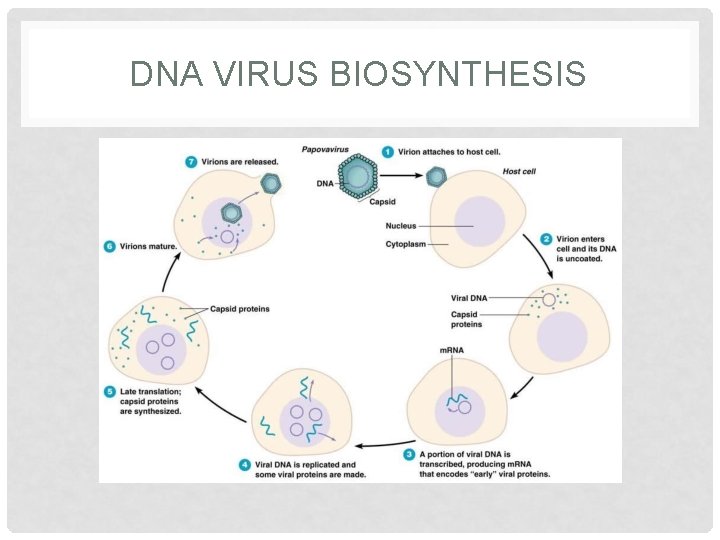 DNA VIRUS BIOSYNTHESIS

Papovavirus

DNA

Capsid

1 Virion attaches to host cell.

Host cell

Nucleus

Cytoplasm

2 Virion enters cell and its DNA is uncoated.

Viral DNA

Capsid proteins

mRNA

3 A portion of viral DNA is transcribed, producing mRNA that encodes "early" viral proteins.

4 Viral DNA is replicated and some viral proteins are made.

5 Late translation; capsid proteins are synthesized.

Capsid proteins

6 Virions mature.

7 Virions are released.